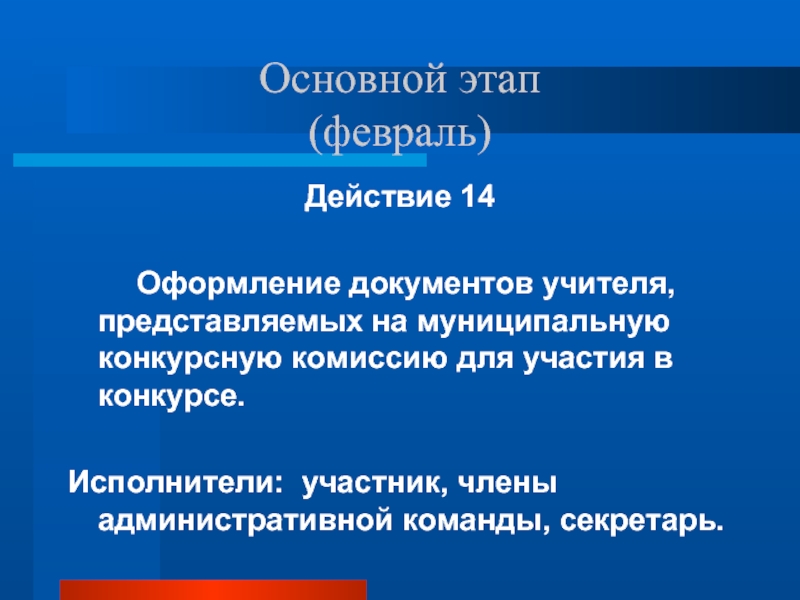 Основной этап
(февраль)

Действие 14

Оформление документов учителя, представляемых на муниципальную конкурсную комиссию для участия в конкурсе.

Исполнители: участник, члены административной команды, секретарь.